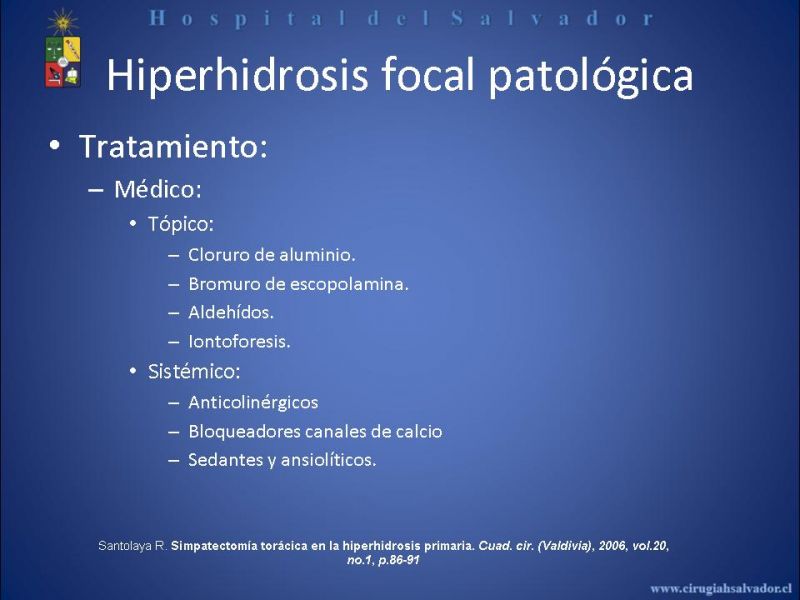 Hospital del Salvador

Hiperhidrosis focal patológica

• Tratamiento:
– Médico:
• Tópico:
– Cloruro de aluminio.
– Bromuro de escopolamina.
– Aldehídos.
– Iontoforesis.
• Sistémico:
– Anticolinérgicos
– Bloqueadores canales de calcio
– Sedantes y ansiolíticos.

Santolaya R. Simpatectomía torácica en la hiperhidrosis primaria. Cuad. cir. (Valdivia), 2006, vol.20, no.1, p.86-91

www.cirugiahsalvador.cl